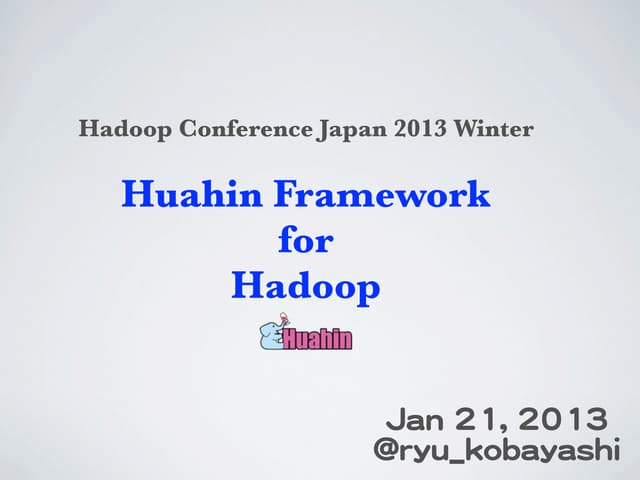 Hadoop Conference Japan 2013 Winter

Huahin Framework
for
Hadoop

Huahin

Jan 21, 2013
@ryu_kobayashi